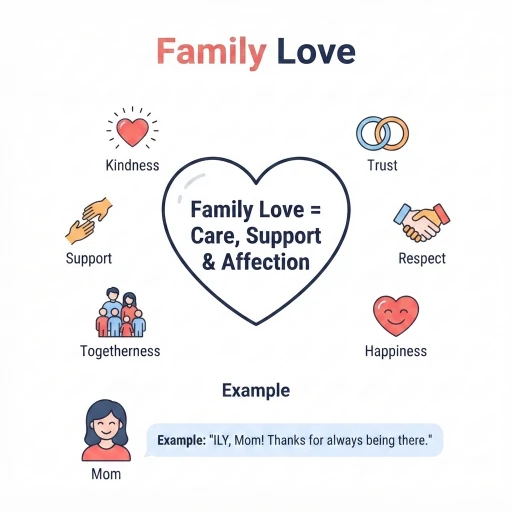 Family Love

Kindness

Trust

Family Love = Care, Support & Affection

Support

Respect

Togetherness

Happiness

Example

Example: "ILY, Mom! Thanks for always being there."

Mom